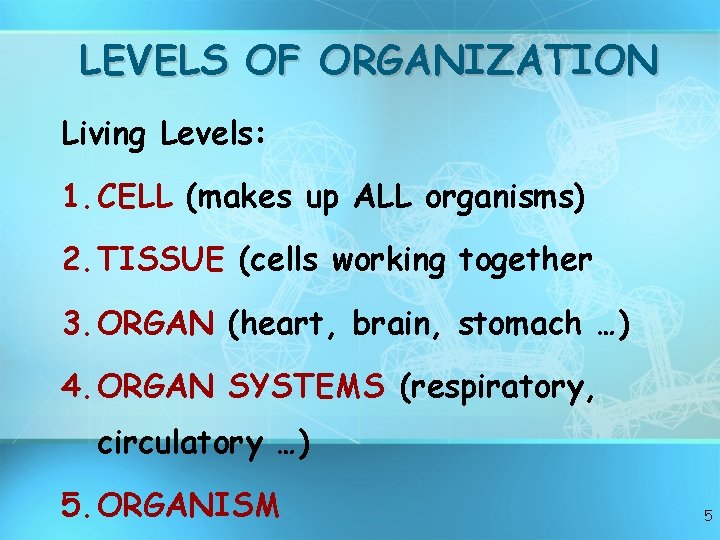 LEVELS OF ORGANIZATION

Living Levels:

1. CELL (makes up ALL organisms)

2. TISSUE (cells working together

3. ORGAN (heart, brain, stomach …)

4. ORGAN SYSTEMS (respiratory, circulatory …)

5. ORGANISM

5